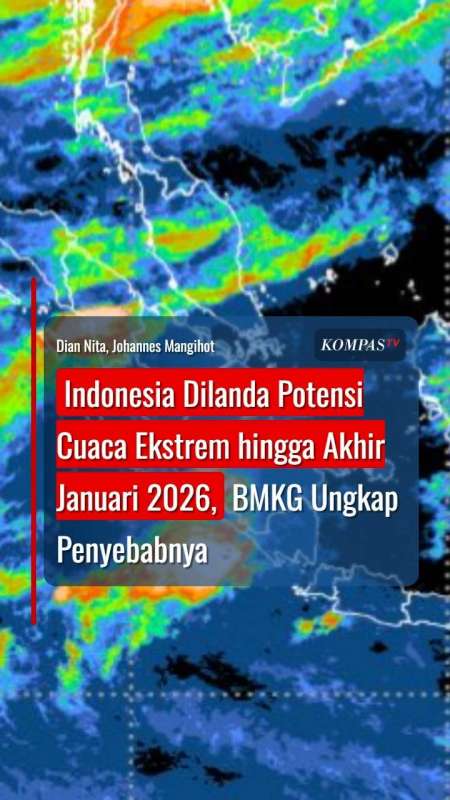 Dian Nita, Johannes Mangihot

KOMPASTV

Indonesia Dilanda Potensi Cuaca Ekstrem hingga Akhir Januari 2026, BMKG Ungkap Penyebabnya